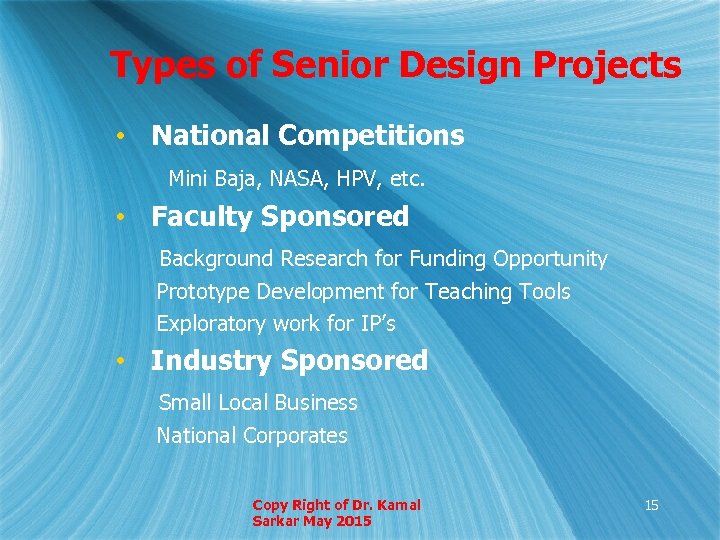 Types of Senior Design Projects

• National Competitions

Mini Baja, NASA, HPV, etc.

• Faculty Sponsored

Background Research for Funding Opportunity
Prototype Development for Teaching Tools
Exploratory work for IP's

• Industry Sponsored

Small Local Business
National Corporates

Copy Right of Dr. Kamal Sarkar May 2015

15